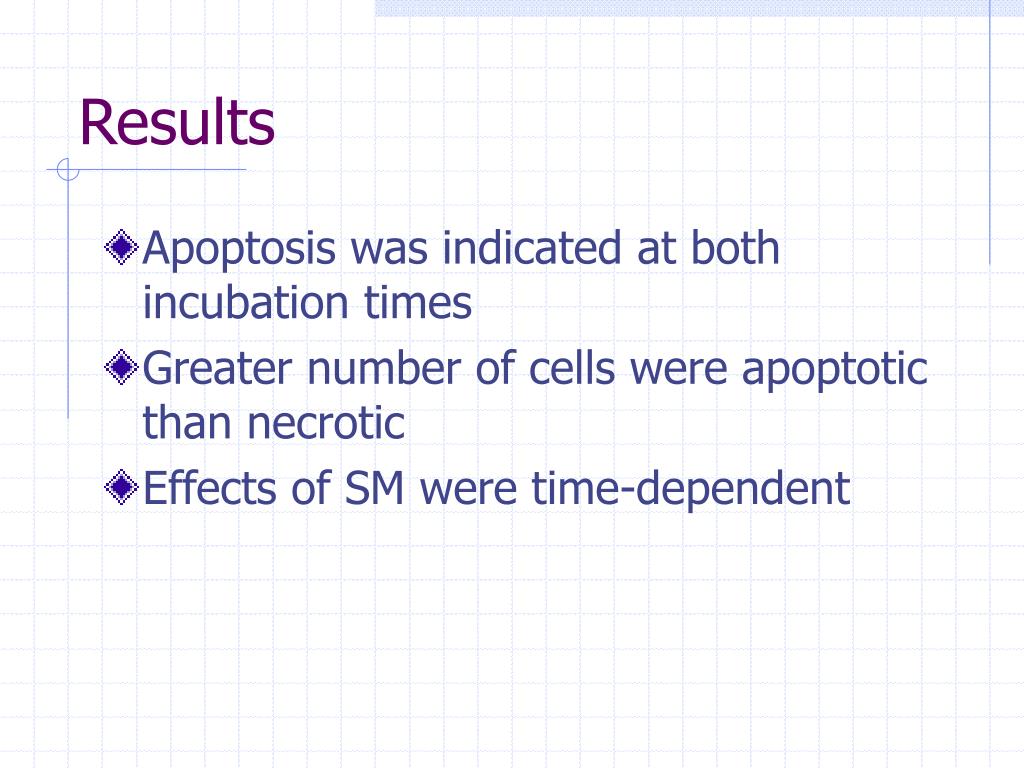 Results

Apoptosis was indicated at both incubation times

Greater number of cells were apoptotic than necrotic

Effects of SM were time-dependent